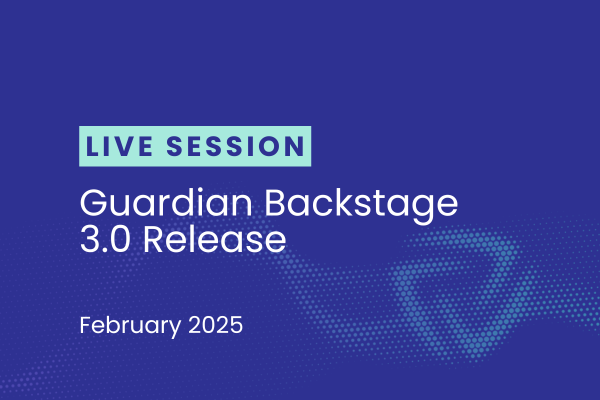 LIVE SESSION

Guardian Backstage 3.0 Release

February 2025